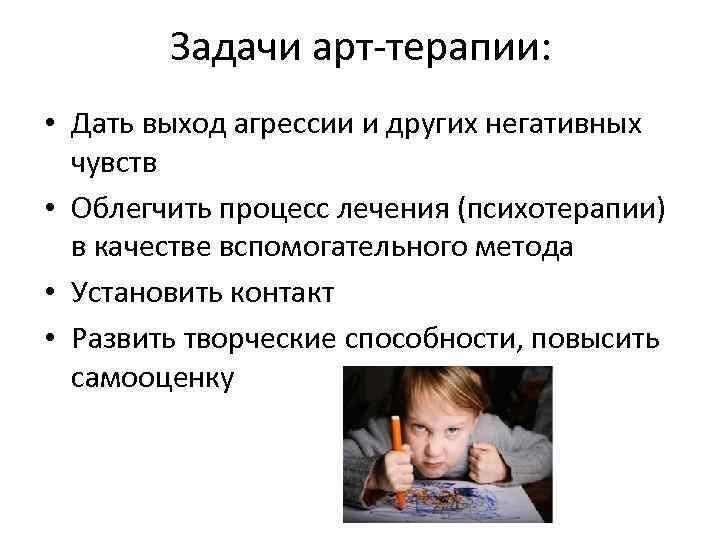 Задачи арт-терапии:

• Дать выход агрессии и других негативных чувств
• Облегчить процесс лечения (психотерапии) в качестве вспомогательного метода
• Установить контакт
• Развить творческие способности, повысить самооценку